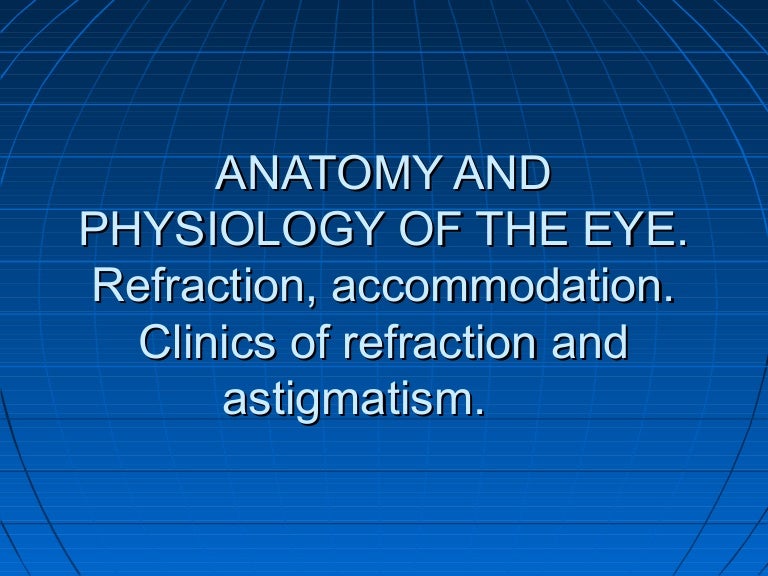 ANATOMY AND PHYSIOLOGY OF THE EYE. Refraction, accommodation. Clinics of refraction and astigmatism.